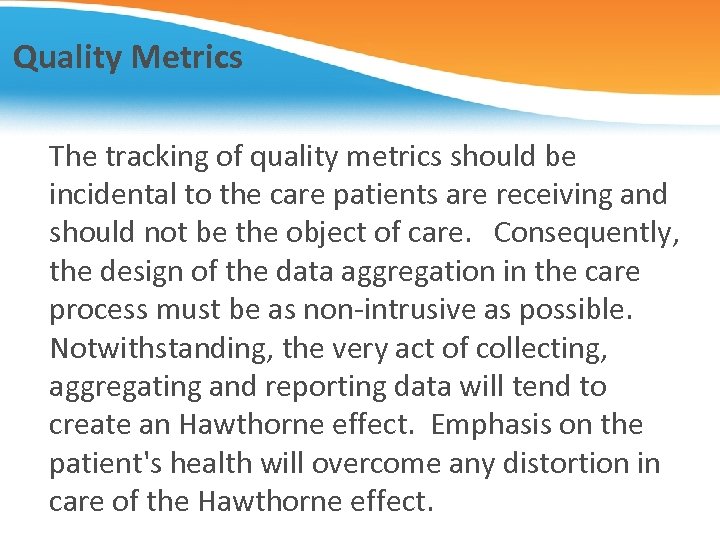 Quality Metrics

The tracking of quality metrics should be incidental to the care patients are receiving and should not be the object of care. Consequently, the design of the data aggregation in the care process must be as non-intrusive as possible. Notwithstanding, the very act of collecting, aggregating and reporting data will tend to create an Hawthorne effect. Emphasis on the patient's health will overcome any distortion in care of the Hawthorne effect.